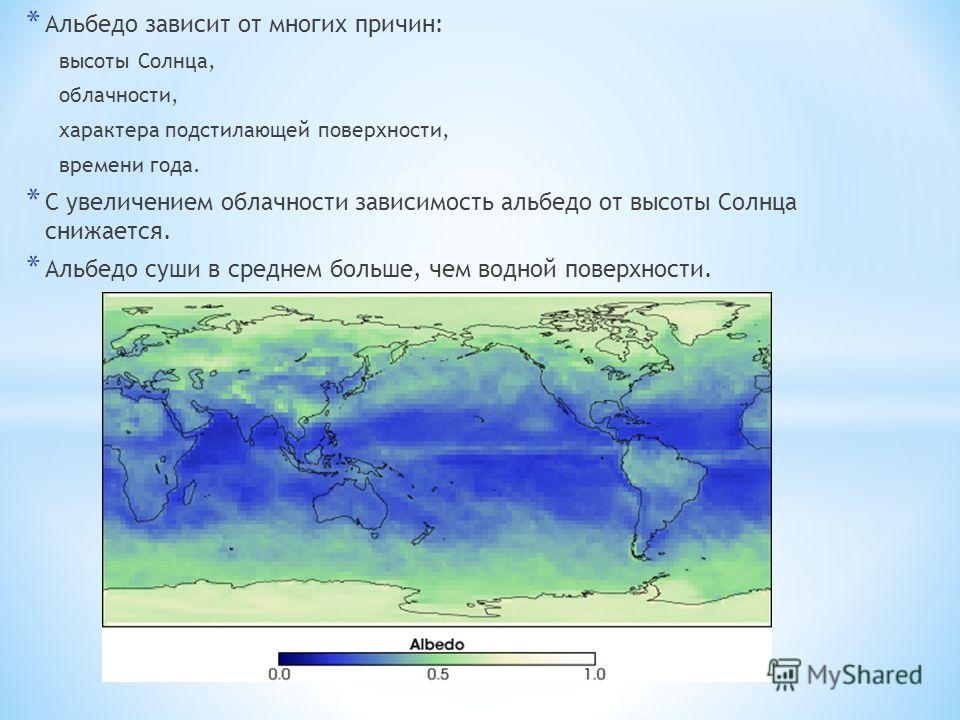 * Альбедо зависит от многих причин:

высоты Солнца,

облачности,

характера подстилающей поверхности,

времени года.

* С увеличением облачности зависимость альбедо от высоты Солнца снижается.

* Альбедо суши в среднем больше, чем водной поверхности.

Albedo

0.0

0.5

1.0

MyShared